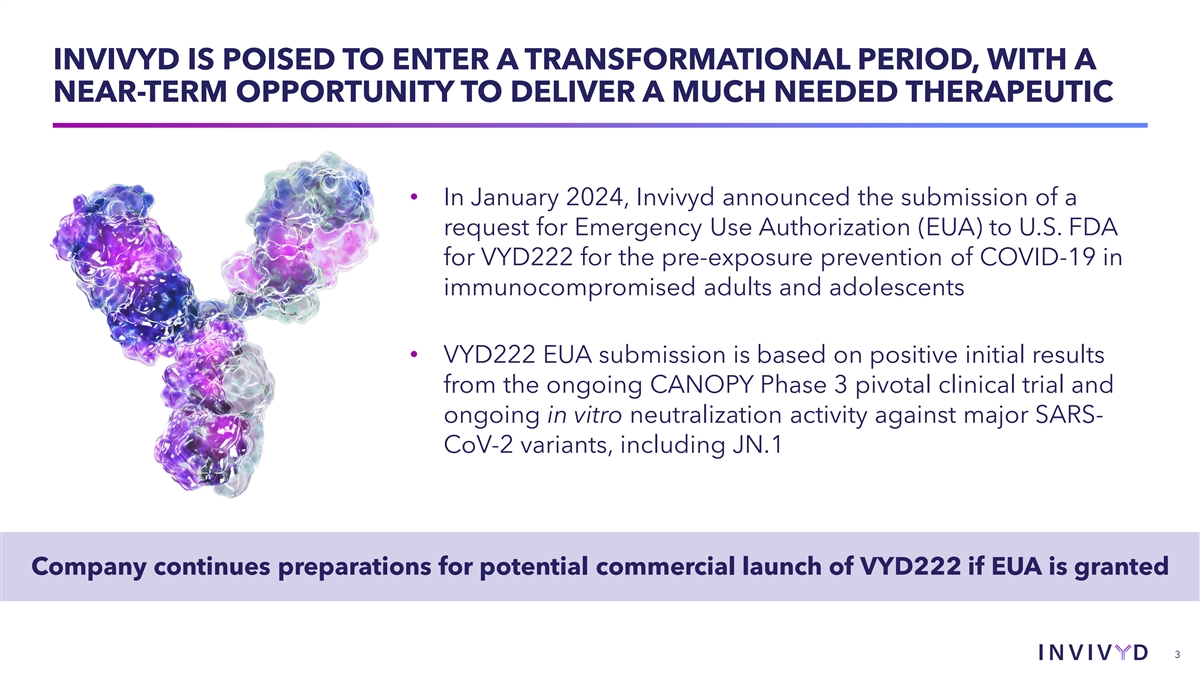 INVIVYD IS POISED TO ENTER A TRANSFORMATIONAL PERIOD, WITH A NEAR-TERM OPPORTUNITY TO DELIVER A MUCH NEEDED THERAPEUTIC

• In January 2024, Invivyd announced the submission of a request for Emergency Use Authorization (EUA) to U.S. FDA for VYD222 for the pre-exposure prevention of COVID-19 in immunocompromised adults and adolescents

• VYD222 EUA submission is based on positive initial results from the ongoing CANOPY Phase 3 pivotal clinical trial and ongoing in vitro neutralization activity against major SARS-CoV-2 variants, including JN.1

Company continues preparations for potential commercial launch of VYD222 if EUA is granted

INVIVYD

3